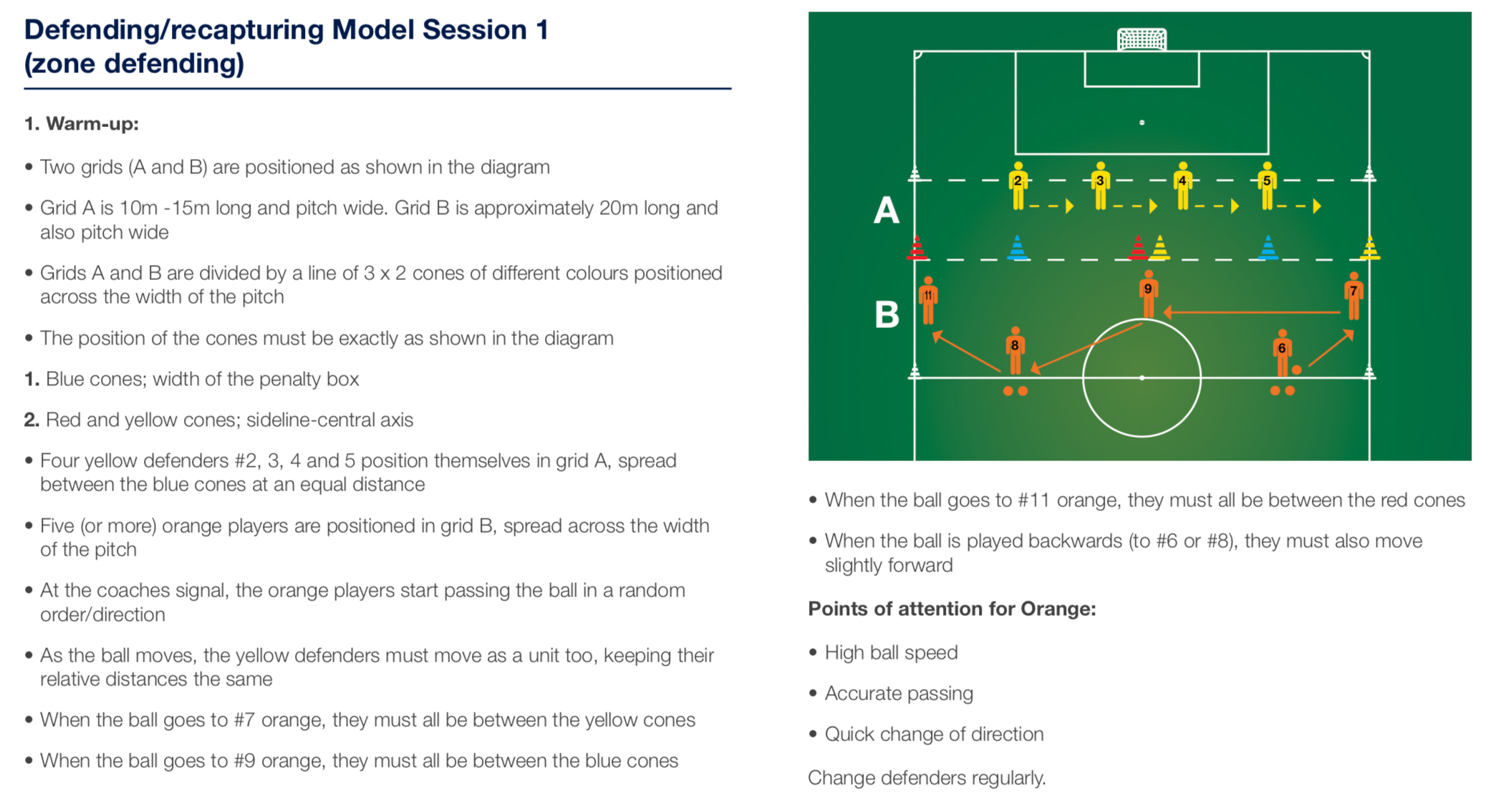 Defending/recapturing Model Session 1 (zone defending)

1. Warm-up:

• Two grids (A and B) are positioned as shown in the diagram

• Grid A is 10m -15m long and pitch wide. Grid B is approximately 20m long and also pitch wide

• Grids A and B are divided by a line of 3 x 2 cones of different colours positioned across the width of the pitch

• The position of the cones must be exactly as shown in the diagram

1. Blue cones; width of the penalty box

2. Red and yellow cones; sideline-central axis

• Four yellow defenders #2, 3, 4 and 5 position themselves in grid A, spread between the blue cones at an equal distance

• Five (or more) orange players are positioned in grid B, spread across the width of the pitch

• At the coaches signal, the orange players start passing the ball in a random order/direction

• As the ball moves, the yellow defenders must move as a unit too, keeping their relative distances the same

• When the ball goes to #7 orange, they must all be between the yellow cones

• When the ball goes to #9 orange, they must all be between the blue cones

A

B

2 3 4 5

11 9 7 8 6

• When the ball goes to #11 orange, they must all be between the red cones

• When the ball is played backwards (to #6 or #8), they must also move slightly forward

Points of attention for Orange:

• High ball speed

• Accurate passing

• Quick change of direction

Change defenders regularly.